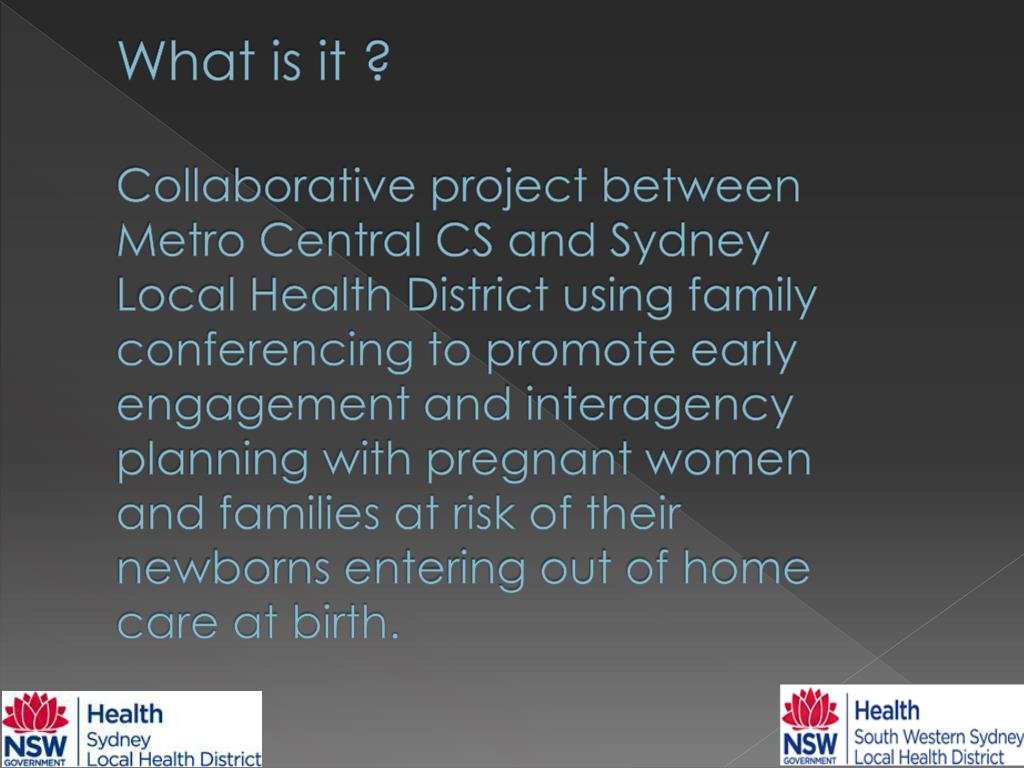 What is it ?

Collaborative project between Metro Central CS and Sydney Local Health District using family conferencing to promote early engagement and interagency planning with pregnant women and families at risk of their newborns entering out of home care at birth.

NSW GOVERNMENT Health Sydney Local Health District

NSW GOVERNMENT Health South Western Sydney Local Health District